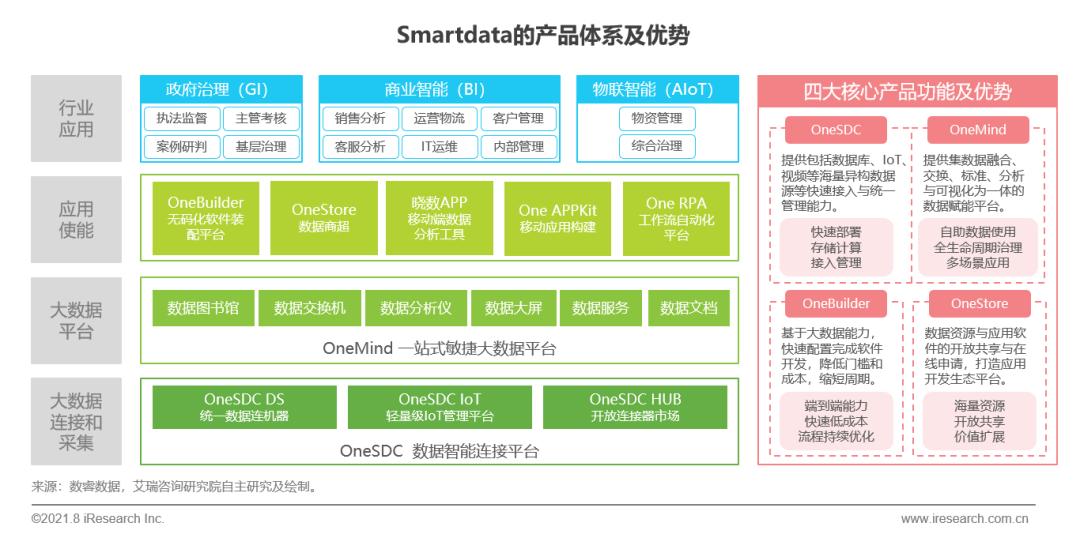 Smartdata的产品体系及优势

行业应用

政府治理（GI）
执法监督 主管考核
案例研判 基层治理

商业智能（BI）
销售分析 运营物流 客户管理
客服分析 IT运维 内部管理

物联智能（AIoT）
物资管理
综合治理

应用使能

OneBuilder
无码化软件装配平台

OneStore
数据商超

晓数APP
移动端数据分析工具

One APPKit
移动应用构建

One RPA
工作流自动化平台

大数据平台

数据图书馆 数据交换机 数据分析仪 数据大屏 数据服务 数据文档

OneMind 一站式敏捷大数据平台

大数据连接和采集

OneSDC DS
统一数据连机器

OneSDC IoT
轻量级IoT管理平台

OneSDC HUB
开放连接器市场

OneSDC 数据智能连接平台

四大核心产品功能及优势

OneSDC
提供包括数据库、IoT、视频等海量异构数据源等快速接入与统一管理能力。
快速部署
存储计算
接入管理

OneMind
提供集数据融合、交换、标准、分析与可视化为一体的数据赋能平台。
自助数据使用
全生命周期治理
多场景应用

OneBuilder
基于大数据能力，快速配置完成软件开发，降低门槛和成本，缩短周期。
端到端能力
快速低成本
流程持续优化

OneStore
数据资源与应用软件的开放共享与在线申请，打造应用开发生态平台。
海量资源
开放共享
价值扩展

来源：数睿数据，艾瑞咨询研究院自主研究及绘制。

©2021.8 iResearch Inc.

www.iresearch.com.cn